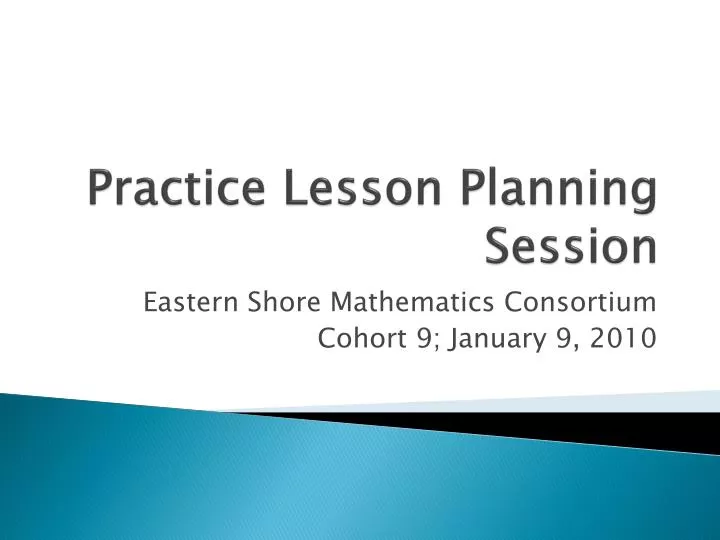 Practice Lesson Planning Session

Eastern Shore Mathematics Consortium
Cohort 9; January 9, 2010